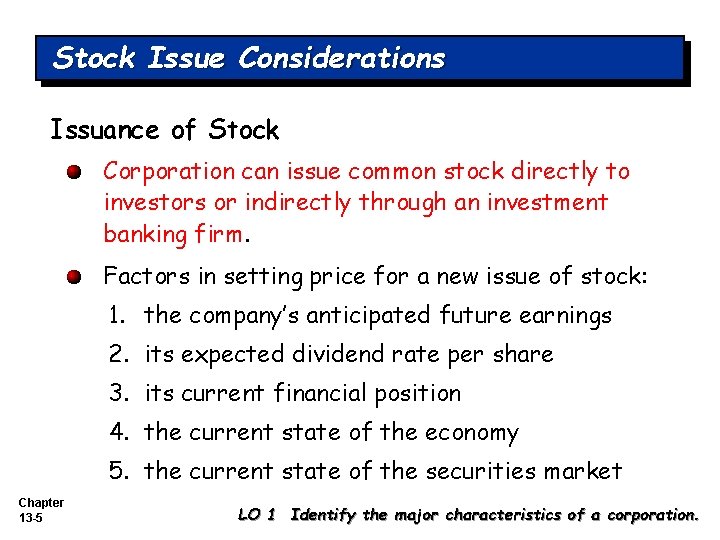 Stock Issue Considerations

Issuance of Stock

Corporation can issue common stock directly to investors or indirectly through an investment banking firm.

Factors in setting price for a new issue of stock:

1. the company's anticipated future earnings
2. its expected dividend rate per share
3. its current financial position
4. the current state of the economy
5. the current state of the securities market

Chapter 13-5

LO 1 Identify the major characteristics of a corporation.